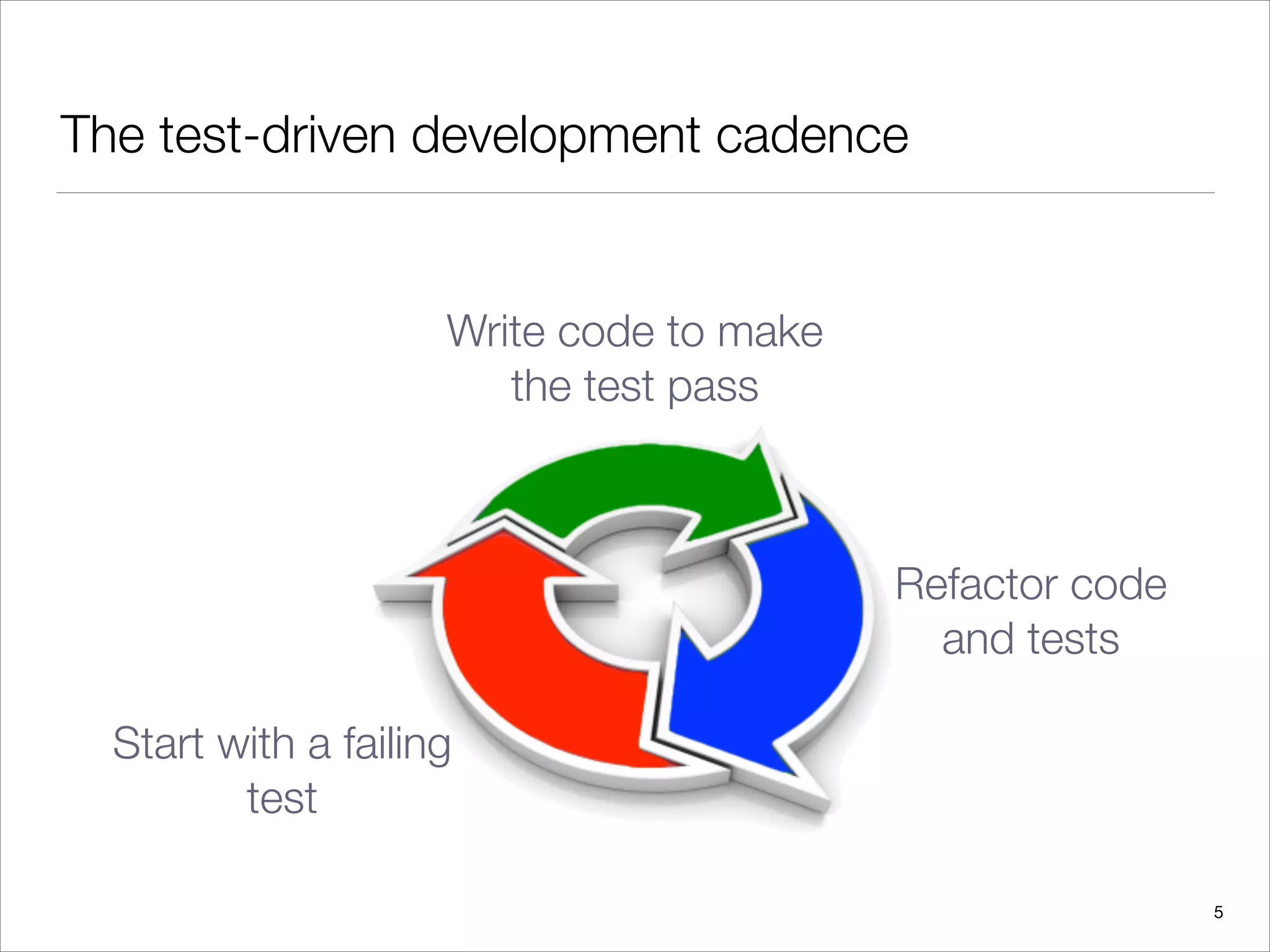 The test-driven development cadence

Write code to make the test pass

Refactor code and tests

Start with a failing test

5